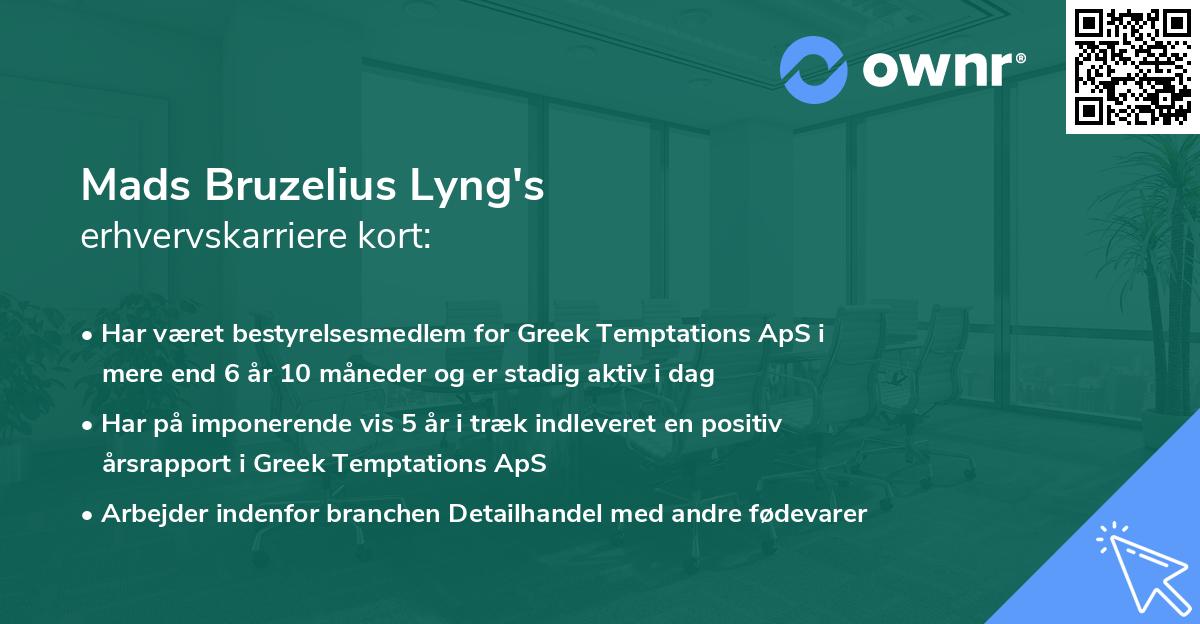 ownr®

Mads Bruzelius Lyng's
erhvervskarriere kort:

• Har været bestyrelsesmedlem for Greek Temptations ApS i mere end 6 år 10 måneder og er stadig aktiv i dag

• Har på imponerende vis 5 år i træk indleveret en positiv årsrapport i Greek Temptations ApS

• Arbejder indenfor branchen Detailhandel med andre fødevarer